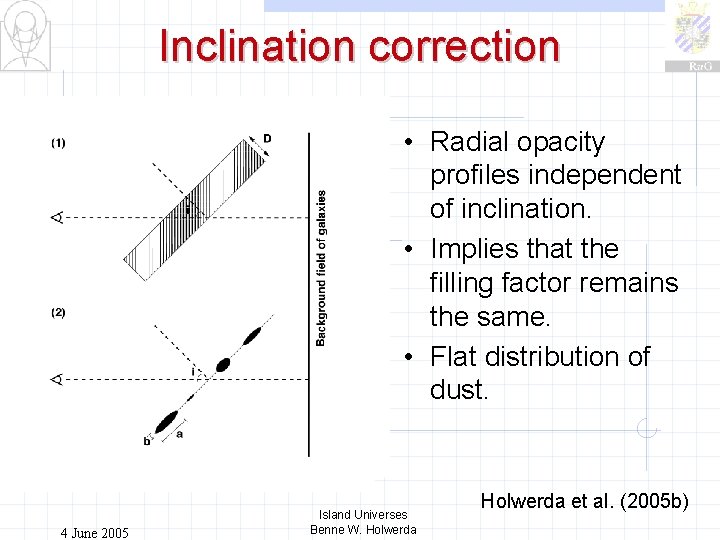 RuG

Inclination correction

(1)

D

i

Background field of galaxies

(2)

i

b

a

• Radial opacity profiles independent of inclination.
• Implies that the filling factor remains the same.
• Flat distribution of dust.

Holwerda et al. (2005b)

4 June 2005

Island Universes
Benne W. Holwerda